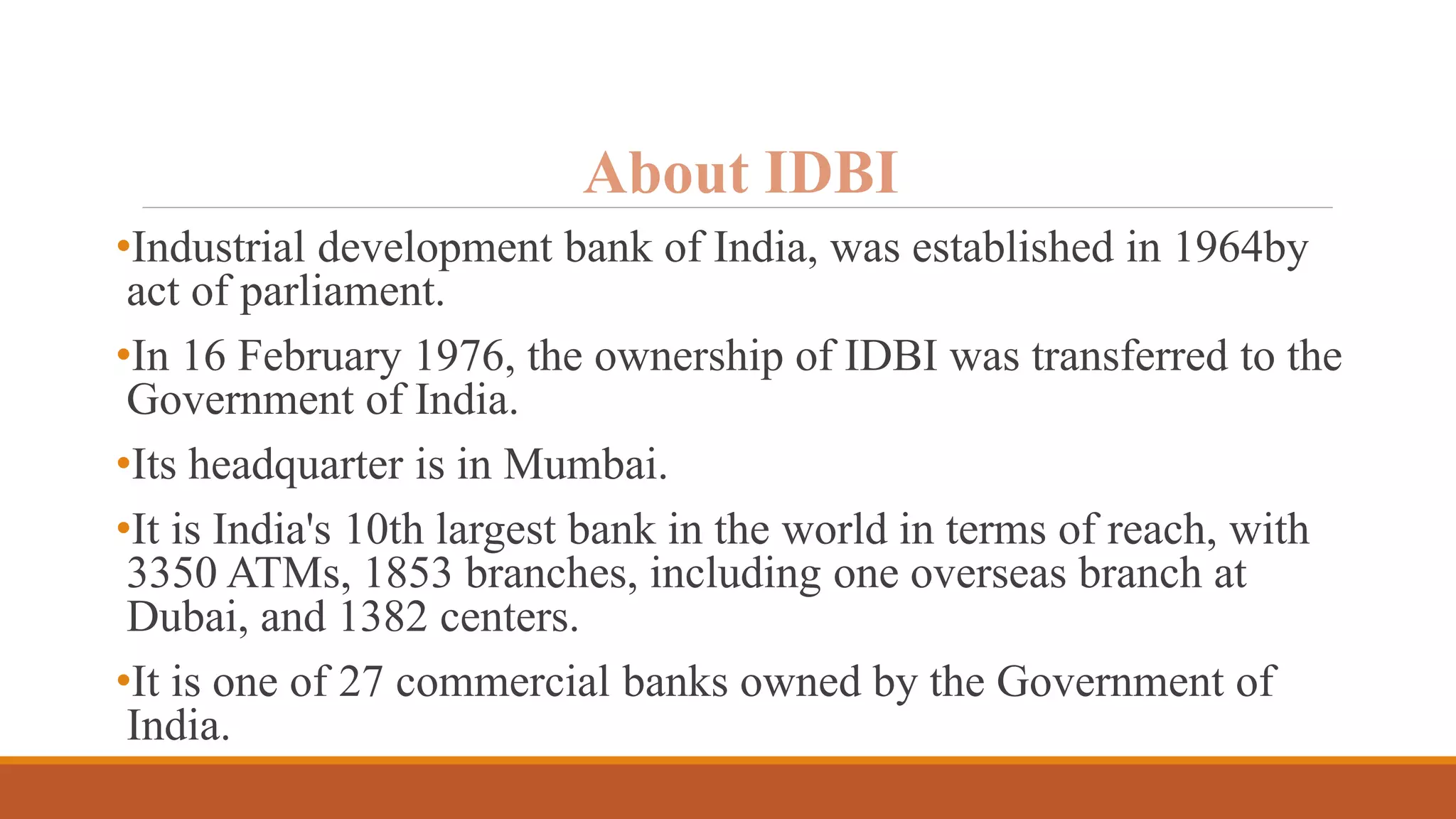 About IDBI

•Industrial development bank of India, was established in 1964by act of parliament.

•In 16 February 1976, the ownership of IDBI was transferred to the Government of India.

•Its headquarter is in Mumbai.

•It is India's 10th largest bank in the world in terms of reach, with 3350 ATMs, 1853 branches, including one overseas branch at Dubai, and 1382 centers.

•It is one of 27 commercial banks owned by the Government of India.